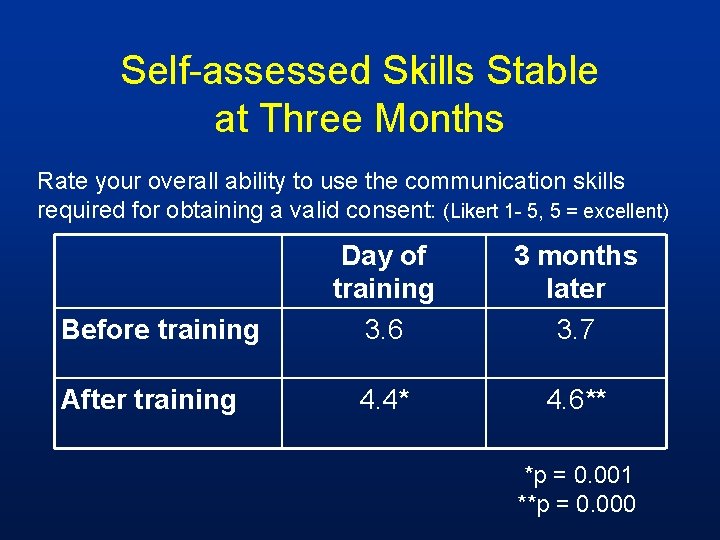 Self-assessed Skills Stable at Three Months

Rate your overall ability to use the communication skills required for obtaining a valid consent: (Likert 1- 5, 5 = excellent)

| | Day of training | 3 months later |
|---|---|---|
| Before training | 3.6 | 3.7 |
| After training | 4.4* | 4.6** |

*p = 0.001
**p = 0.000